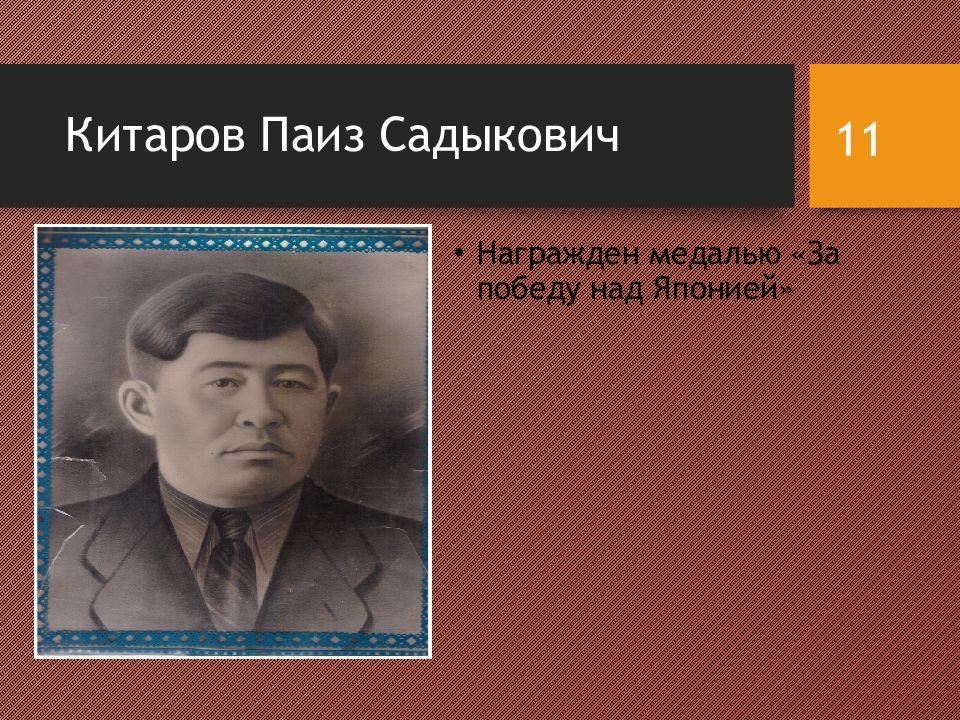 Китаров Паиз Садыкович

11

• Награжден медалью «За победу над Японией»